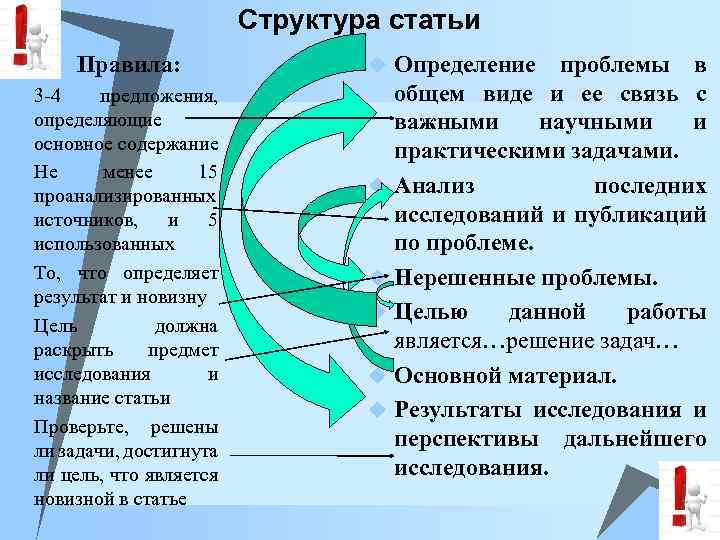 Структура статьи

Правила:

3-4 предложения, определяющие основное содержание

Не менее 15 проанализированных источников, и 5 использованных

То, что определяет результат и новизну

Цель должна раскрыть предмет исследования и название статьи

Проверьте, решены ли задачи, достигнута ли цель, что является новизной в статье

Определение проблемы в общем виде и ее связь с важными научными и практическими задачами.

Анализ последних исследований и публикаций по проблеме.

Нерешенные проблемы.

Целью данной работы является…решение задач…

Основной материал.

Результаты исследования и перспективы дальнейшего исследования.